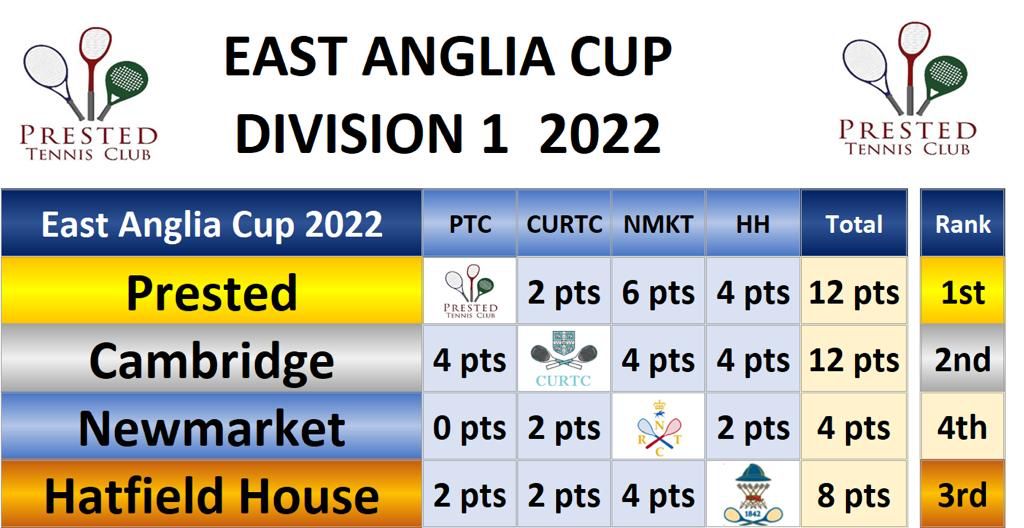 PRESTED TENNIS CLUB

EAST ANGLIA CUP
DIVISION 1 2022

PRESTED TENNIS CLUB

| East Anglia Cup 2022 | PTC | CURTC | NMKT | HH | Total | Rank |
|---|---|---|---|---|---|---|
| Prested | PRESTED TENNIS CLUB | 2 pts | 6 pts | 4 pts | 12 pts | 1st |
| Cambridge | 4 pts | CURTC | 4 pts | 4 pts | 12 pts | 2nd |
| Newmarket | 0 pts | 2 pts | N R T C | 2 pts | 4 pts | 4th |
| Hatfield House | 2 pts | 2 pts | 4 pts | 1842 | 8 pts | 3rd |